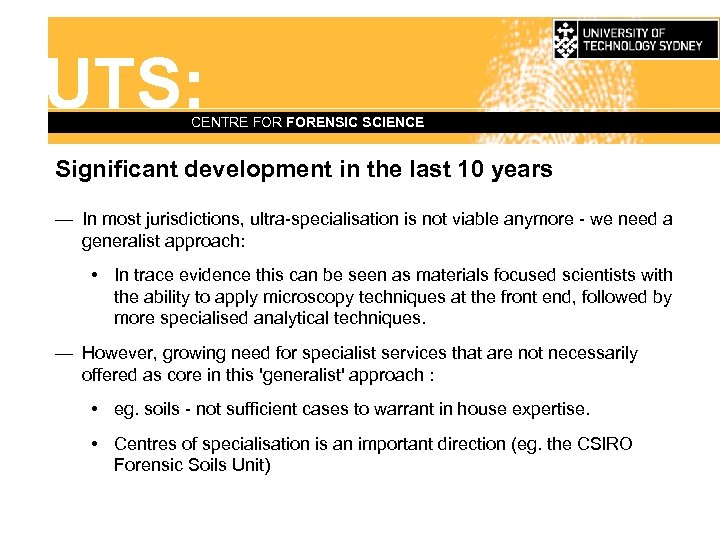 UNIVERSITY OF TECHNOLOGY SYDNEY

UTS:

CENTRE FOR FORENSIC SCIENCE

Significant development in the last 10 years

— In most jurisdictions, ultra-specialisation is not viable anymore - we need a generalist approach:

• In trace evidence this can be seen as materials focused scientists with the ability to apply microscopy techniques at the front end, followed by more specialised analytical techniques.

— However, growing need for specialist services that are not necessarily offered as core in this 'generalist' approach :

• eg. soils - not sufficient cases to warrant in house expertise.

• Centres of specialisation is an important direction (eg. the CSIRO Forensic Soils Unit)